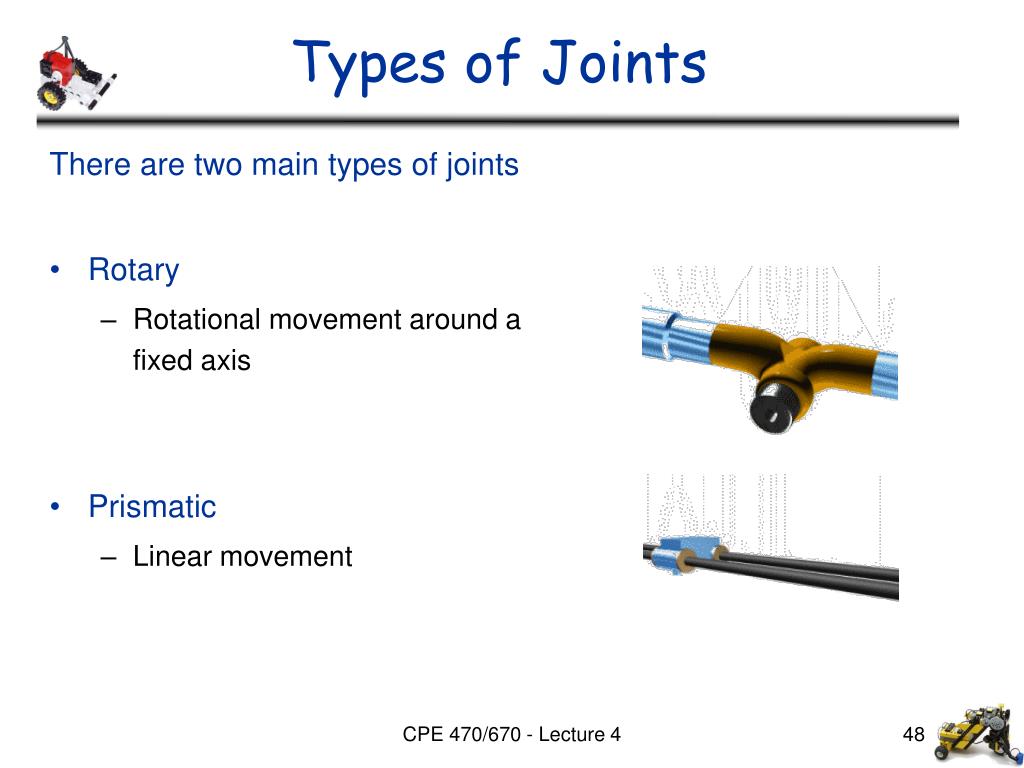 Types of Joints

There are two main types of joints

• Rotary
– Rotational movement around a fixed axis

• Prismatic
– Linear movement

CPE 470/670 - Lecture 4

48